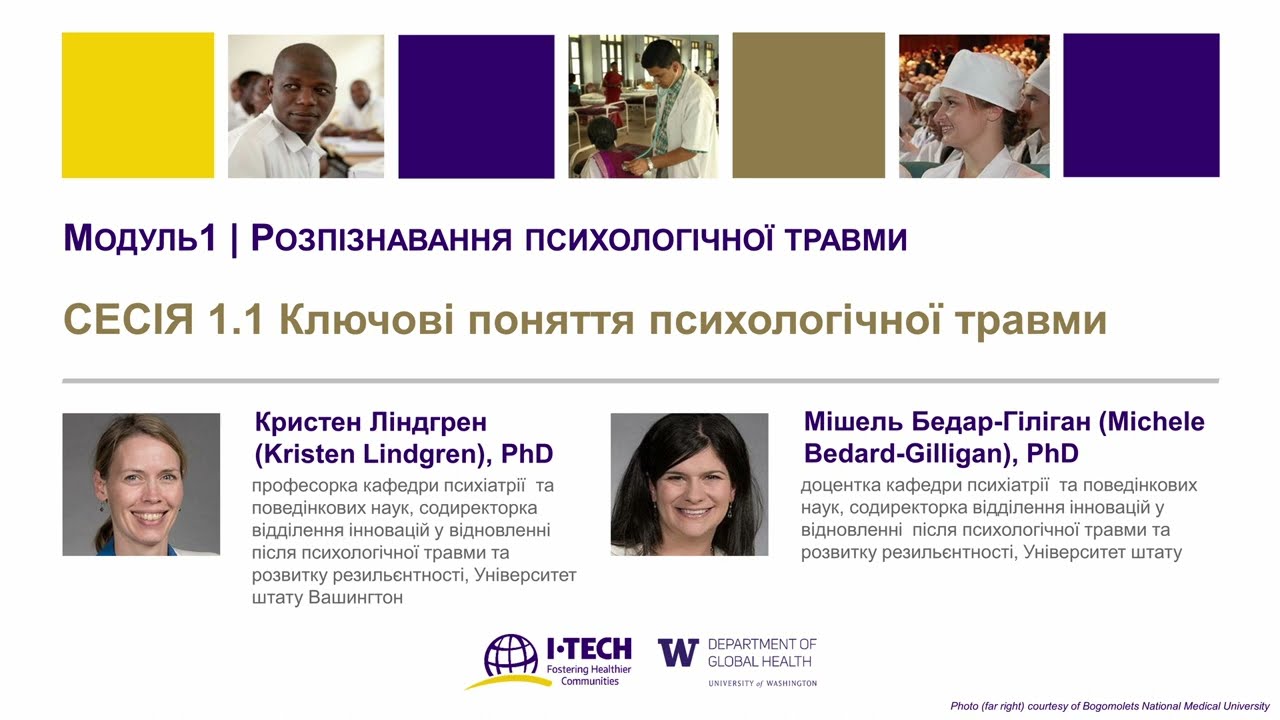 МОДУЛЬ1 | РОЗПІЗНАВАННЯ ПСИХОЛОГІЧНОЇ ТРАВМИ

СЕСІЯ 1.1 Ключові поняття психологічної травми

Кристен Ліндгрен (Kristen Lindgren), PhD
професорка кафедри психіатрії та поведінкових наук, содиректорка відділення інновацій у відновленні після психологічної травми та розвитку резильєнтності, Університет штату Вашингтон

Мішель Бедар-Гіліган (Michele Bedard-Gilligan), PhD
доцентка кафедри психіатрії та поведінкових наук, содиректорка відділення інновацій у відновленні після психологічної травми та розвитку резильєнтності, Університет штату

I·TECH
Fostering Healthier Communities

W DEPARTMENT OF GLOBAL HEALTH
UNIVERSITY of WASHINGTON

Photo (far right) courtesy of Bogomolets National Medical University